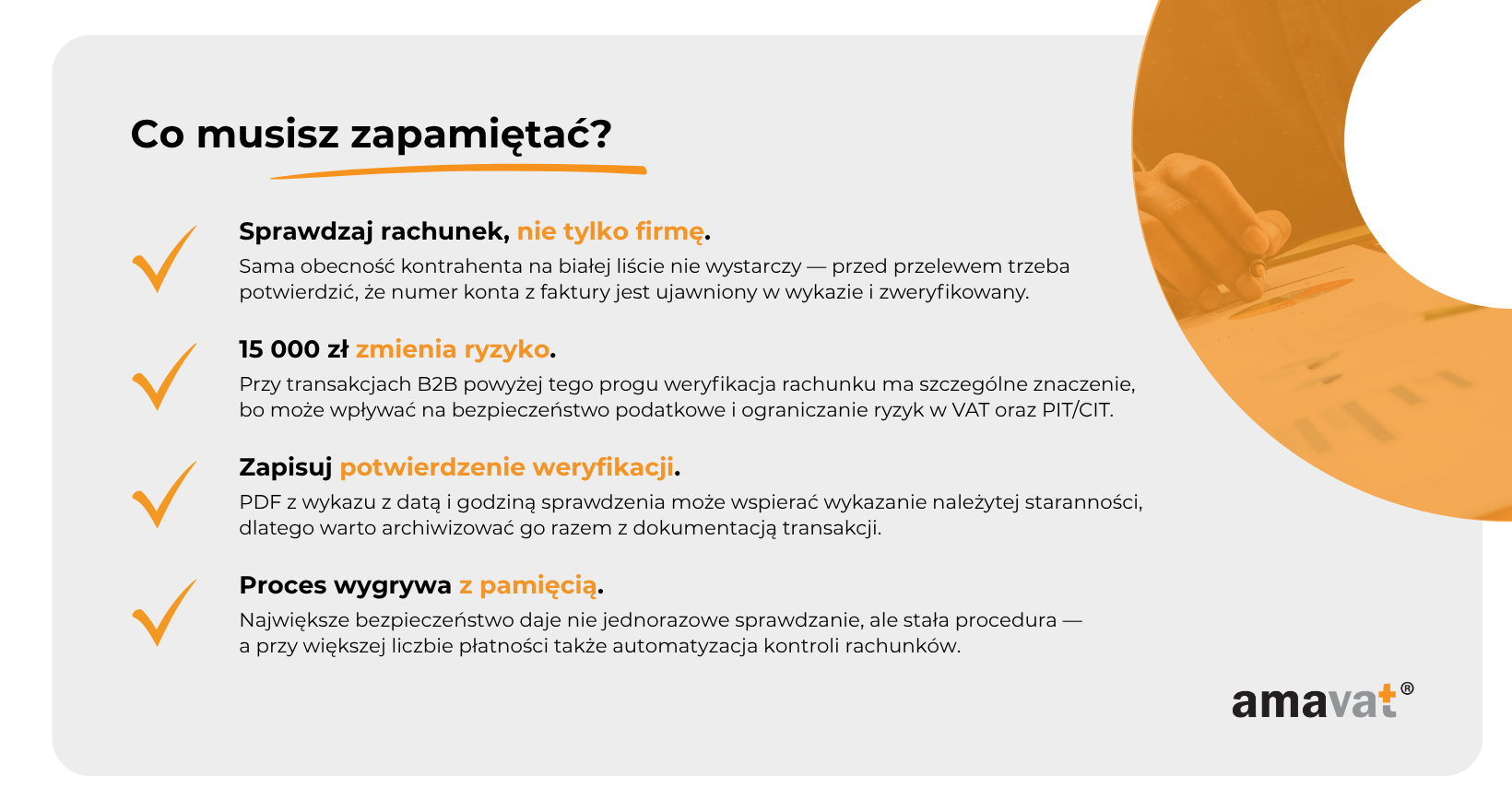 Co musisz zapamiętać?

Sprawdzaj rachunek, nie tylko firmę.
Sama obecność kontrahenta na białej liście nie wystarczy — przed przelewem trzeba potwierdzić, że numer konta z faktury jest ujawniony w wykazie i zweryfikowany.

15 000 zł zmienia ryzyko.
Przy transakcjach B2B powyżej tego progu weryfikacja rachunku ma szczególne znaczenie, bo może wpływać na bezpieczeństwo podatkowe i ograniczanie ryzyk w VAT oraz PIT/CIT.

Zapisuj potwierdzenie weryfikacji.
PDF z wykazu z datą i godziną sprawdzenia może wspierać wykazanie należytej staranności, dlatego warto archiwizować go razem z dokumentacją transakcji.

Proces wygrywa z pamięcią.
Największe bezpieczeństwo daje nie jednorazowe sprawdzanie, ale stała procedura — a przy większej liczbie płatności także automatyzacja kontroli rachunków.

amavat®